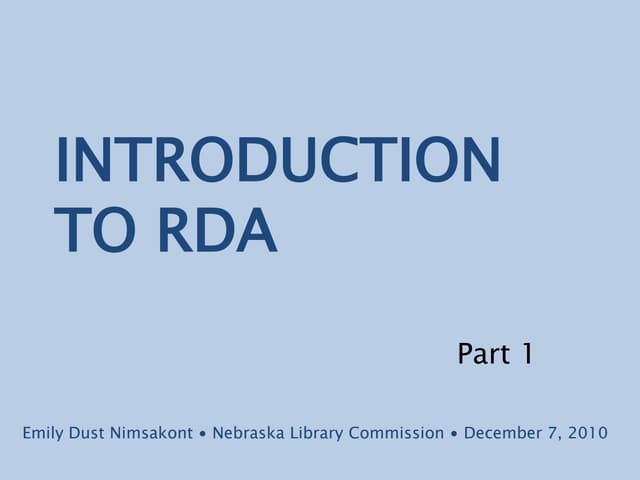 INTRODUCTION TO RDA

Part 1

Emily Dust Nimsakont • Nebraska Library Commission • December 7, 2010